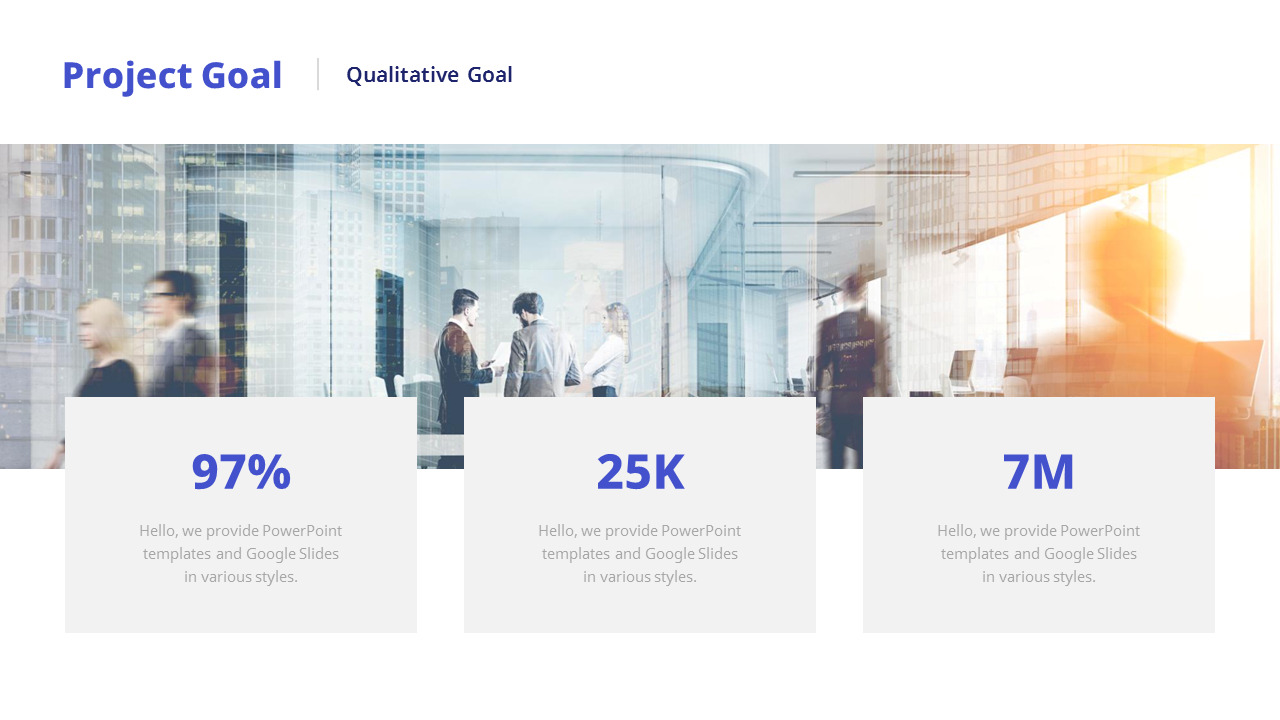 Project Goal

Qualitative Goal

97%

Hello, we provide PowerPoint templates and Google Slides in various styles.

25K

Hello, we provide PowerPoint templates and Google Slides in various styles.

7M

Hello, we provide PowerPoint templates and Google Slides in various styles.